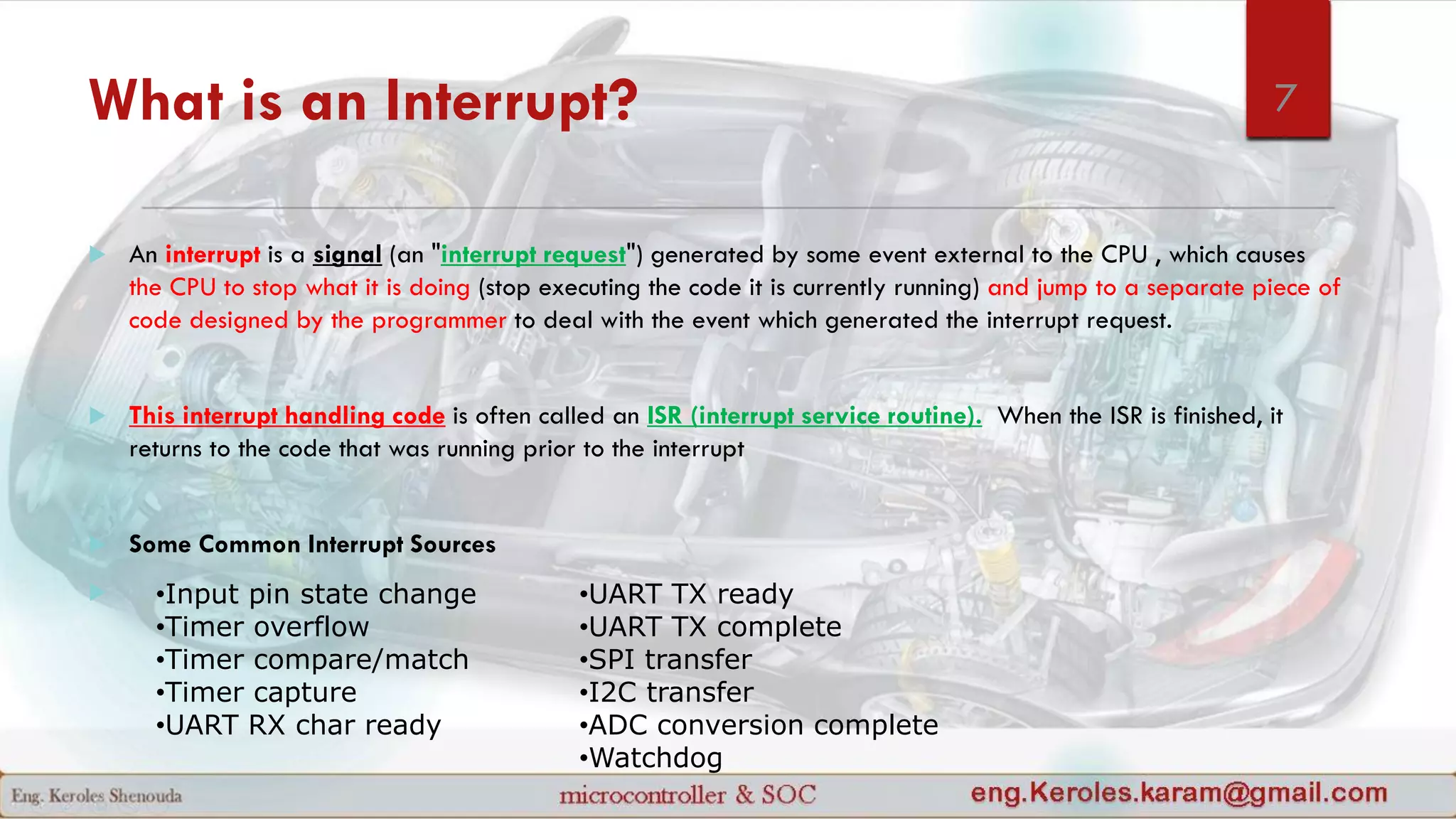 What is an Interrupt?

7

An interrupt is a signal (an "interrupt request") generated by some event external to the CPU , which causes the CPU to stop what it is doing (stop executing the code it is currently running) and jump to a separate piece of code designed by the programmer to deal with the event which generated the interrupt request.

This interrupt handling code is often called an ISR (interrupt service routine). When the ISR is finished, it returns to the code that was running prior to the interrupt

Some Common Interrupt Sources

•Input pin state change
•Timer overflow
•Timer compare/match
•Timer capture
•UART RX char ready

•UART TX ready
•UART TX complete
•SPI transfer
•I2C transfer
•ADC conversion complete
•Watchdog

Eng. Keroles Shenouda

microcontroller & SOC

eng.Keroles.karam@gmail.com